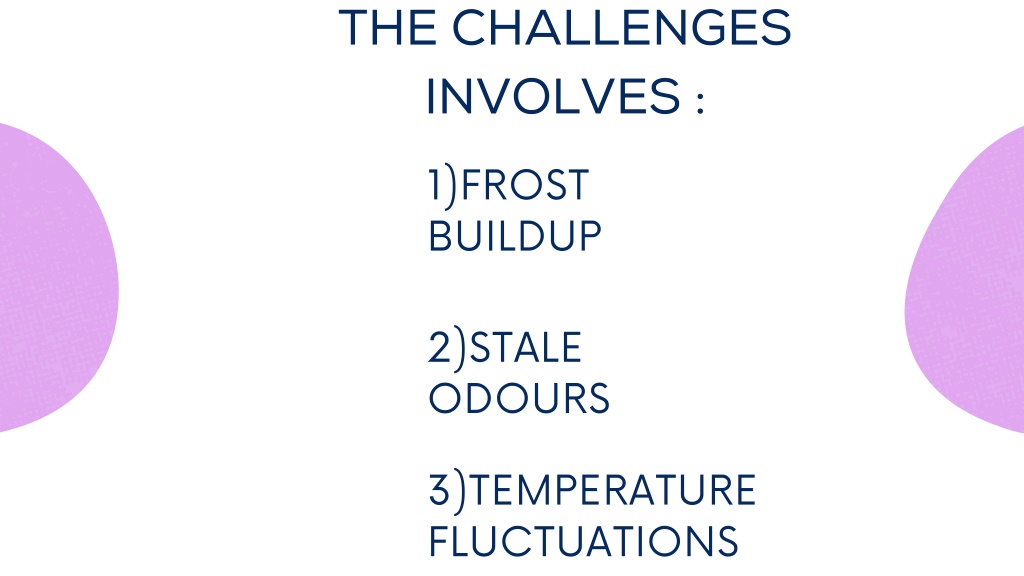 THE CHALLENGES INVOLVES :

1)FROST BUILDUP

2)STALE ODOURS

3)TEMPERATURE FLUCTUATIONS